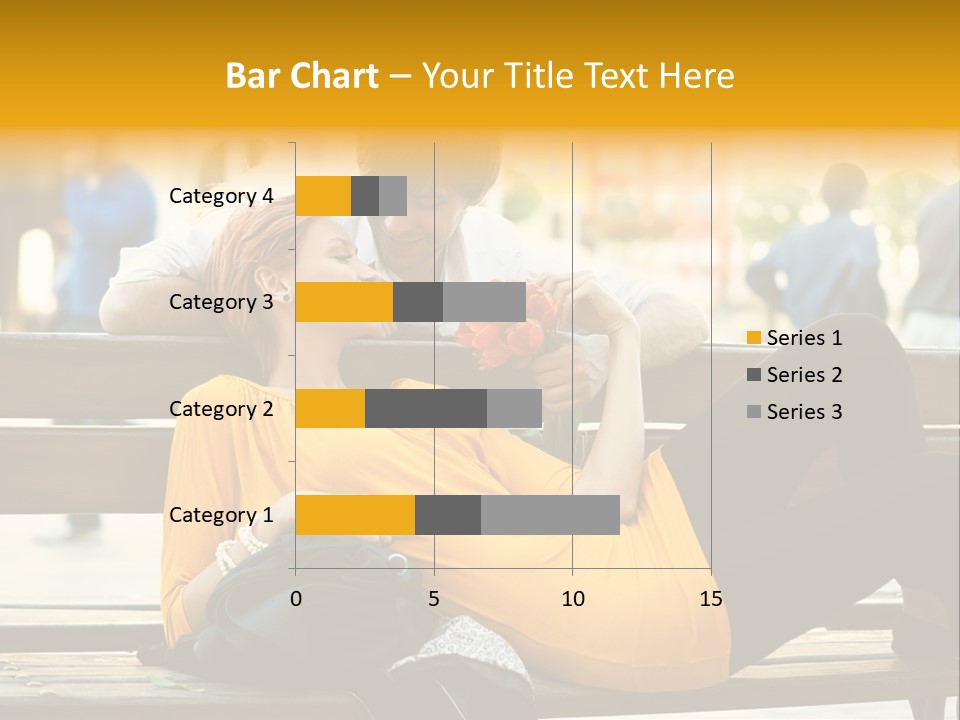 Bar Chart – Your Title Text Here

Category 4
Category 3
Category 2
Category 1

0
5
10
15

Series 1
Series 2
Series 3